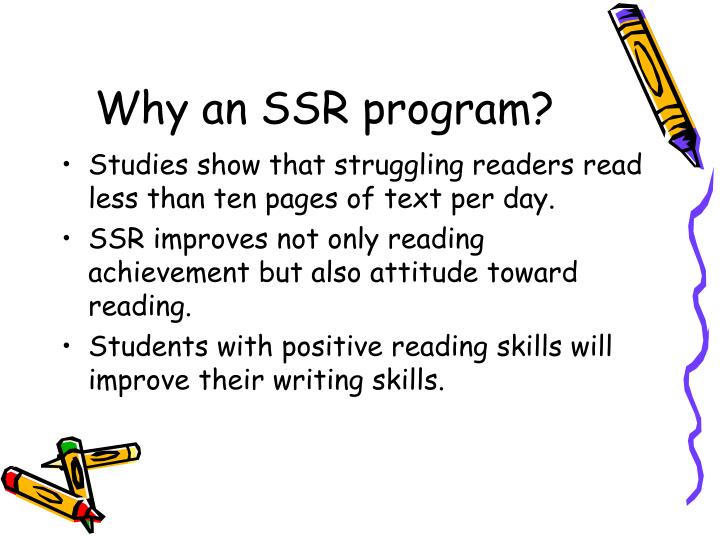 Why an SSR program?

• Studies show that struggling readers read less than ten pages of text per day.
• SSR improves not only reading achievement but also attitude toward reading.
• Students with positive reading skills will improve their writing skills.